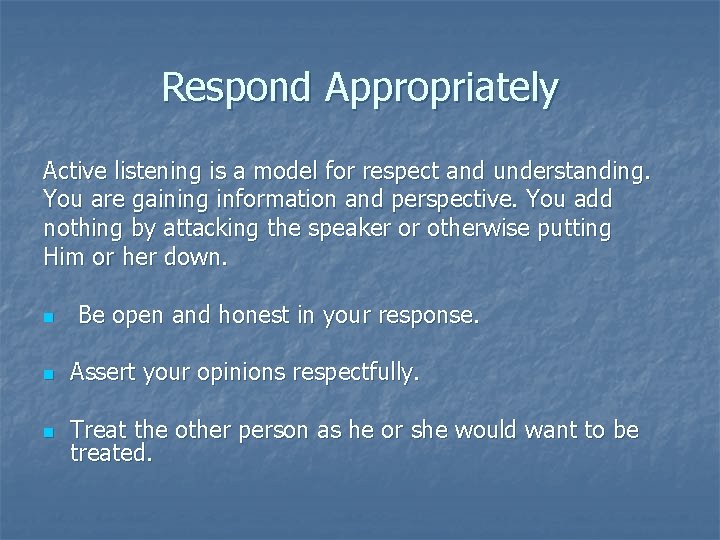 Respond Appropriately

Active listening is a model for respect and understanding. You are gaining information and perspective. You add nothing by attacking the speaker or otherwise putting Him or her down.

- Be open and honest in your response.
- Assert your opinions respectfully.
- Treat the other person as he or she would want to be treated.